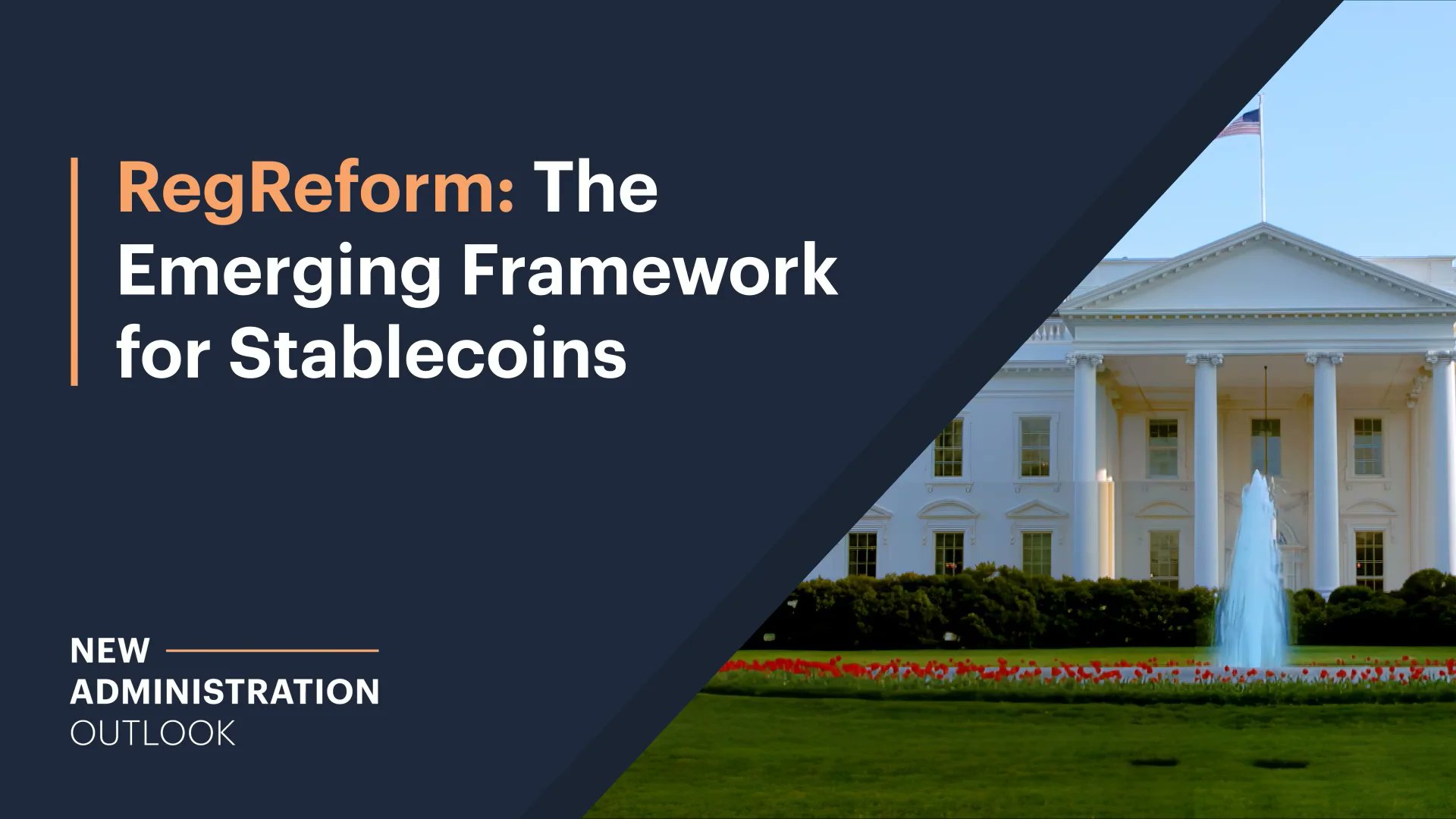 RegReform: The Emerging Framework for Stablecoins

NEW
ADMINISTRATION
OUTLOOK